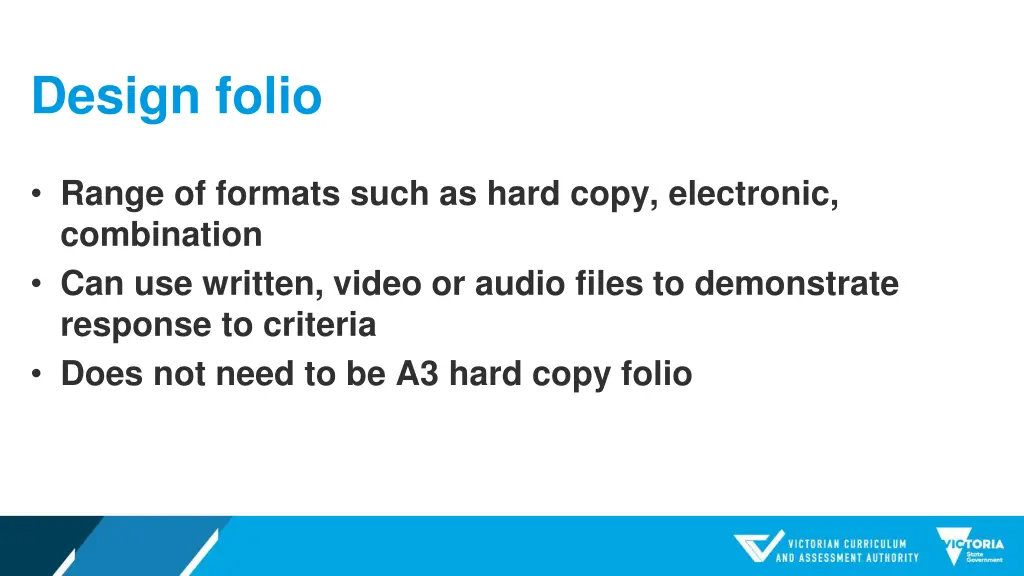 Design folio

• Range of formats such as hard copy, electronic, combination
• Can use written, video or audio files to demonstrate response to criteria
• Does not need to be A3 hard copy folio

VICTORIAN CURRICULUM AND ASSESSMENT AUTHORITY

VICTORIA State Government